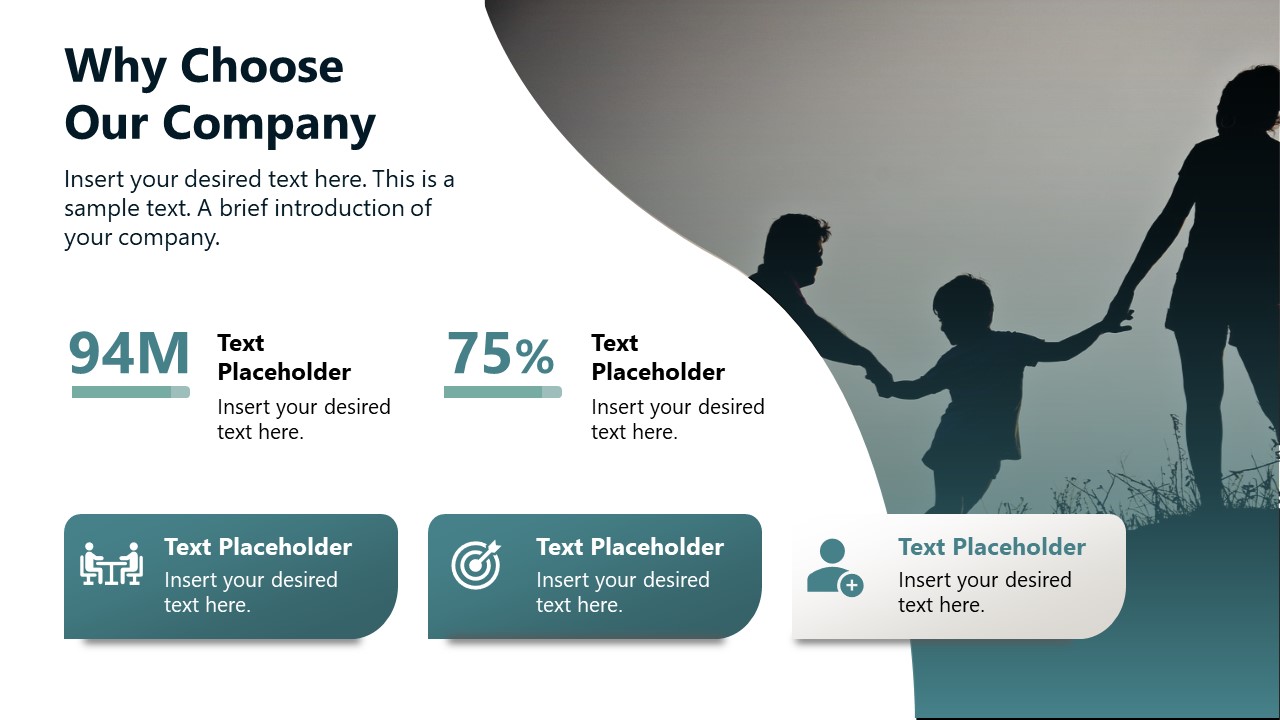 Why Choose Our Company

Insert your desired text here. This is a sample text. A brief introduction of your company.

94M

Text Placeholder

Insert your desired text here.

75%

Text Placeholder

Insert your desired text here.

Text Placeholder

Insert your desired text here.

Text Placeholder

Insert your desired text here.

Text Placeholder

Insert your desired text here.